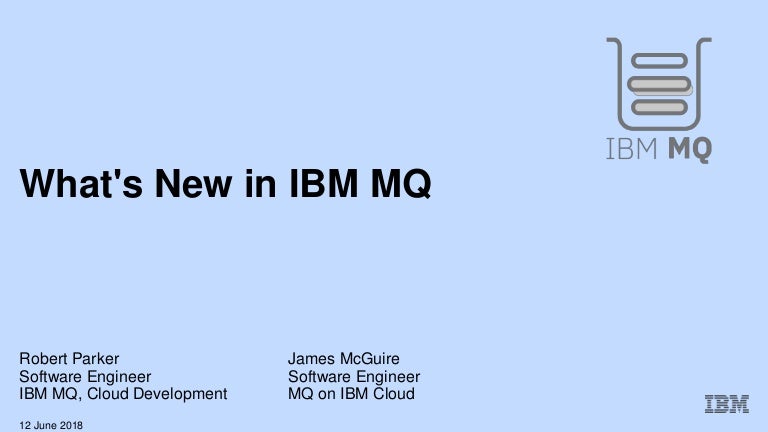 IBM MQ

What's New in IBM MQ

Robert Parker
Software Engineer
IBM MQ, Cloud Development

James McGuire
Software Engineer
MQ on IBM Cloud

12 June 2018

IBM